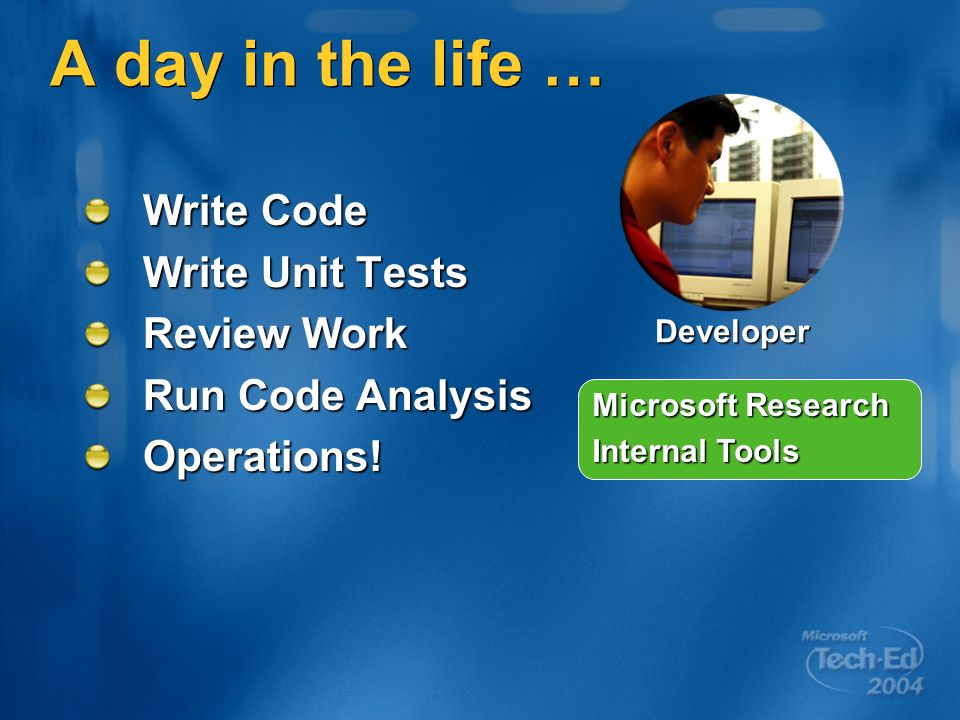 A day in the life …

Write Code
Write Unit Tests
Review Work
Run Code Analysis
Operations!

Developer

Microsoft Research
Internal Tools

Microsoft
Tech·Ed
2004